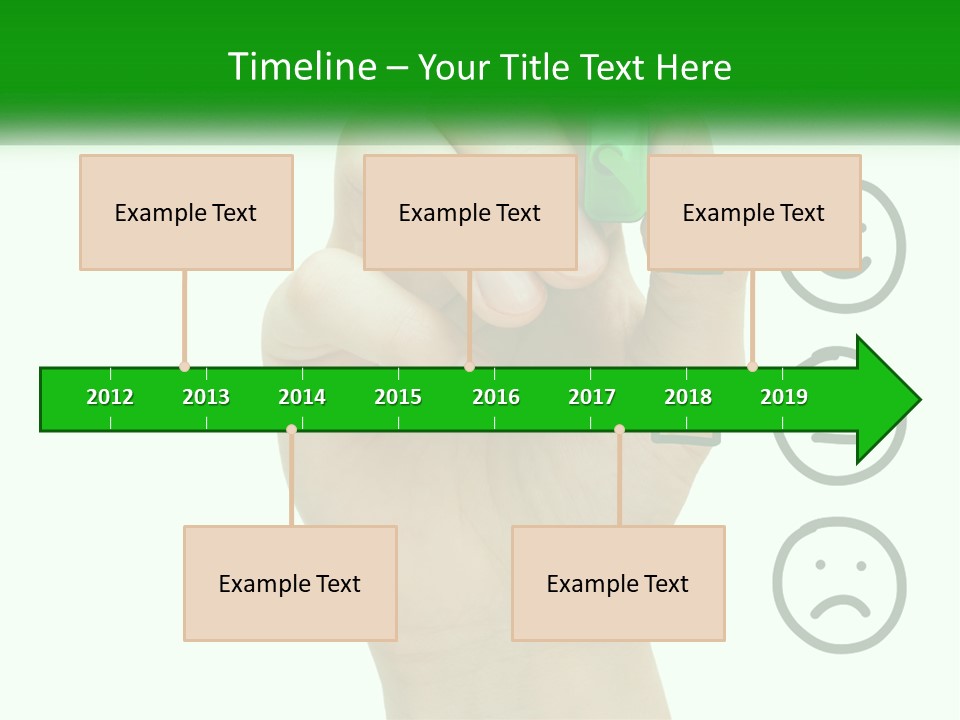 Timeline – Your Title Text Here

Example Text

Example Text

Example Text

2012 2013 2014 2015 2016 2017 2018 2019

Example Text

Example Text